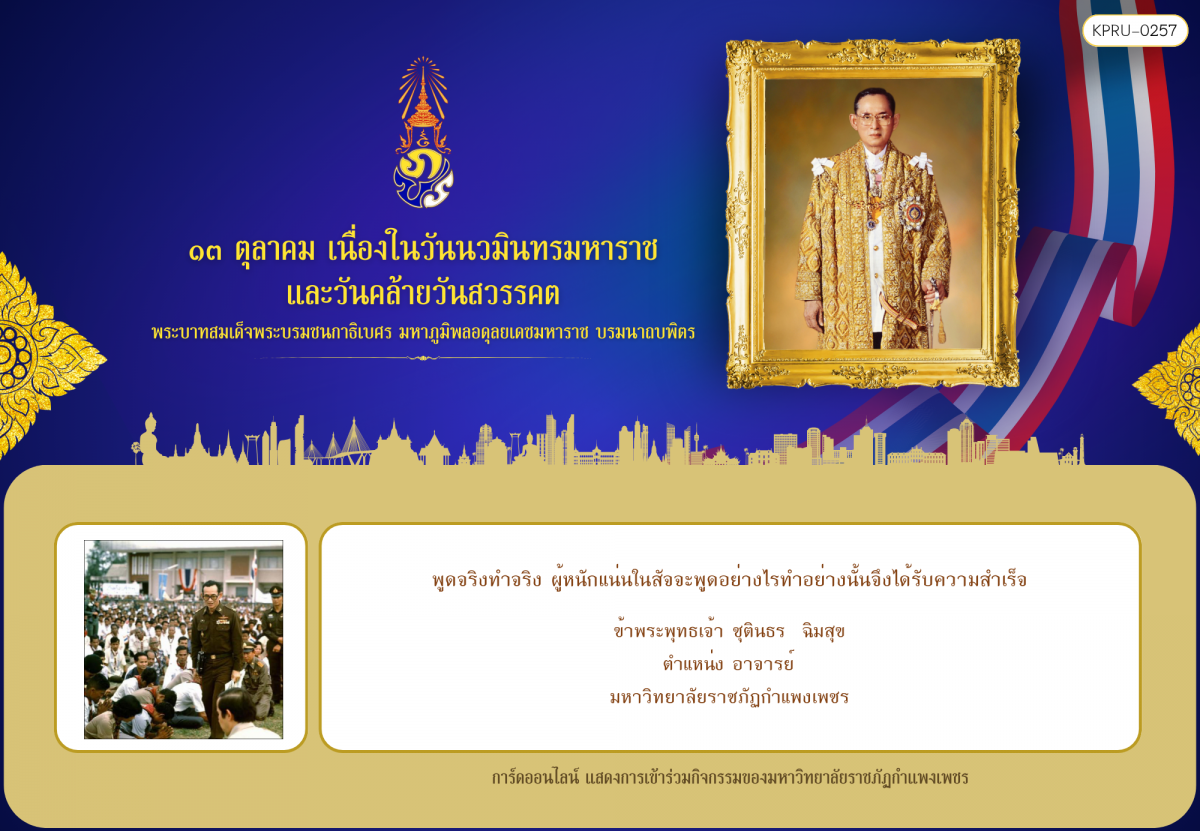 KPRU-0257

๑๓ ตุลาคม เนื่องในวันนวมินทรมหาราช
และวันคล้ายวันสวรรคต
พระบาทสมเด็จพระบรมชนกาธิเบศร มหาภูมิพลอดุลยเดชมหาราช บรมนาถบพิตร

พูดจริงทำจริง ผู้หนักแน่นในสัจจะพูดอย่างไรทำอย่างนั้นจึงได้รับความสำเร็จ

ข้าพระพุทธเจ้า ชุตินธร ฉิมสุข
ตำแหน่ง อาจารย์
มหาวิทยาลัยราชภัฏกำแพงเพชร

การ์ดออนไลน์ แสดงการเข้าร่วมกิจกรรมของมหาวิทยาลัยราชภัฏกำแพงเพชร